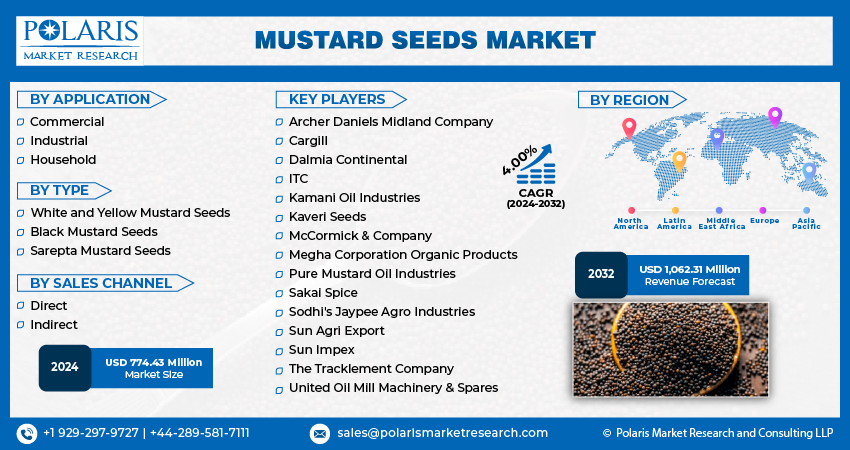 POLARIS MARKET RESEARCH

MUSTARD SEEDS MARKET

BY APPLICATION
Commercial
Industrial
Household

BY TYPE
White and Yellow Mustard Seeds
Black Mustard Seeds
Sarepta Mustard Seeds

BY SALES CHANNEL
Direct
Indirect

2024 USD 774.43 Million Market Size

KEY PLAYERS
Archer Daniels Midland Company
Cargill
Dalmia Continental
ITC
Kamani Oil Industries
Kaveri Seeds
McCormick & Company
Megha Corporation Organic Products
Pure Mustard Oil Industries
Sakai Spice
Sodhi's Jaypee Agro Industries
Sun Agri Export
Sun Impex
The Tracklement Company
United Oil Mill Machinery & Spares

4.00% CAGR (2024-2032)

BY REGION
North America
Latin America
Middle East Africa
Europe
Asia Pacific

2032 USD 1,062.31 Million Revenue Forecast

+1 929-297-9727 | +44-289-581-7111
sales@polarismarketresearch.com
© Polaris Market Research and Consulting LLP